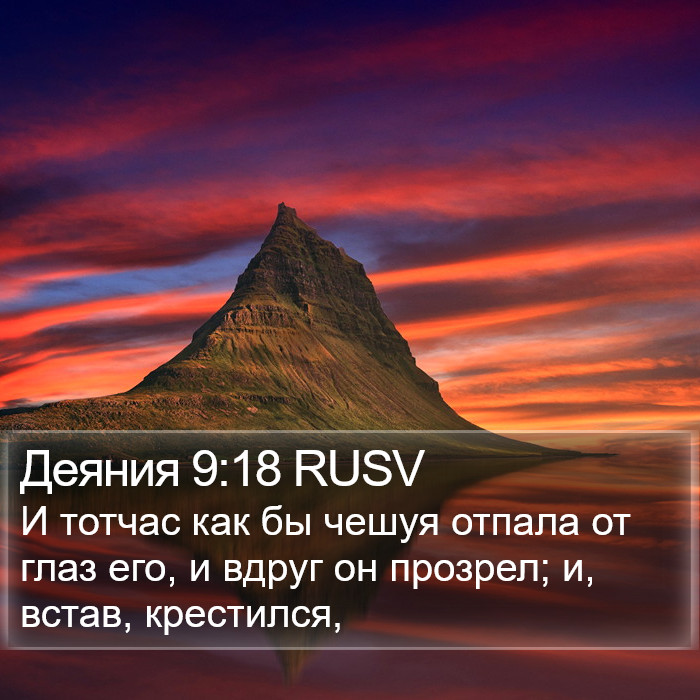 Деяния 9:18 RUSV
И тотчас как бы чешуя отпала от глаз его, и вдруг он прозрел; и, встав, крестился,